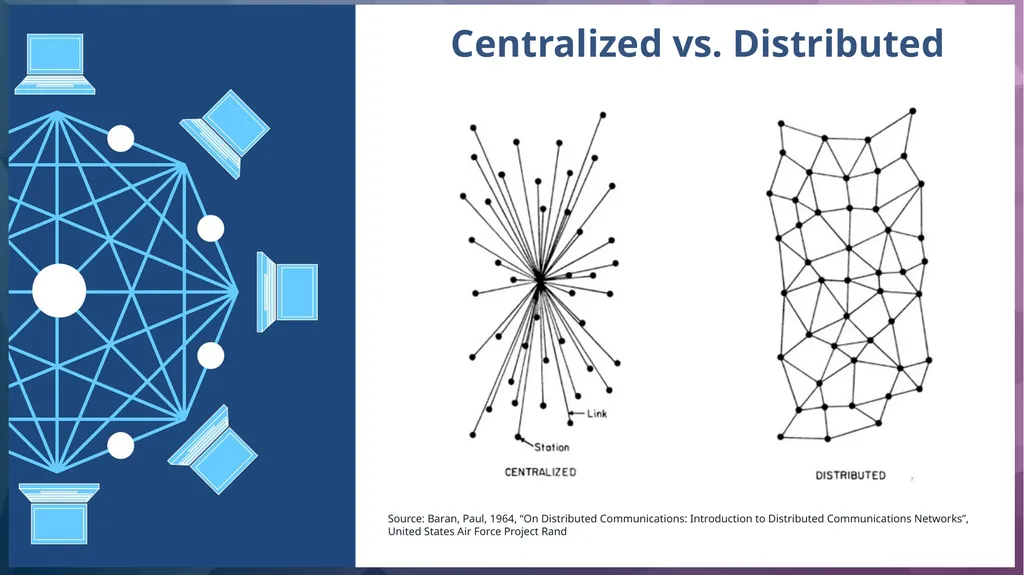 Centralized vs. Distributed

Link

Station

CENTRALIZED

DISTRIBUTED

Source: Baran, Paul, 1964, “On Distributed Communications: Introduction to Distributed Communications Networks”, United States Air Force Project Rand